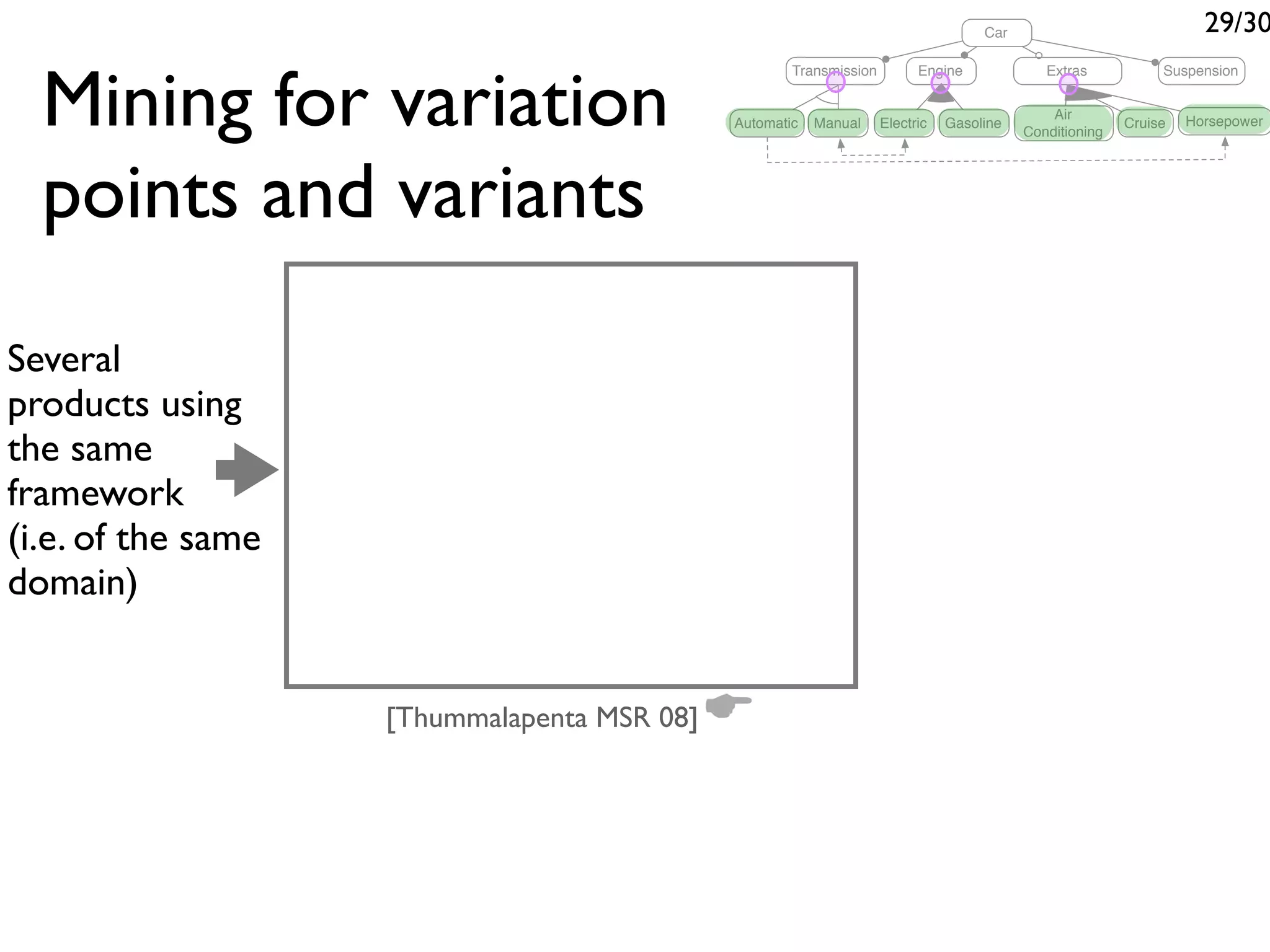 29/30

Mining for variation points and variants

Car
Transmission
Engine
Extras
Suspension
Automatic
Manual
Electric
Gasoline
Air Conditioning
Cruise
Horsepower

Several products using the same framework (i.e. of the same domain)

[Thummalapenta MSR 08]